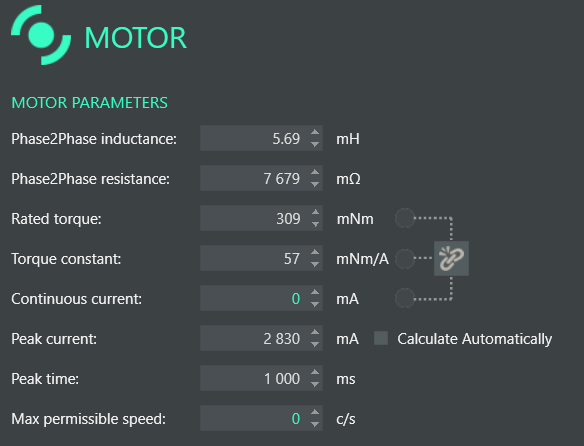 MOTOR

MOTOR PARAMETERS

Phase2Phase inductance: 5.69 mH

Phase2Phase resistance: 7 679 mΩ

Rated torque: 309 mNm

Torque constant: 57 mNm/A

Continuous current: 0 mA

Peak current: 2 830 mA Calculate Automatically

Peak time: 1 000 ms

Max permissible speed: 0 c/s